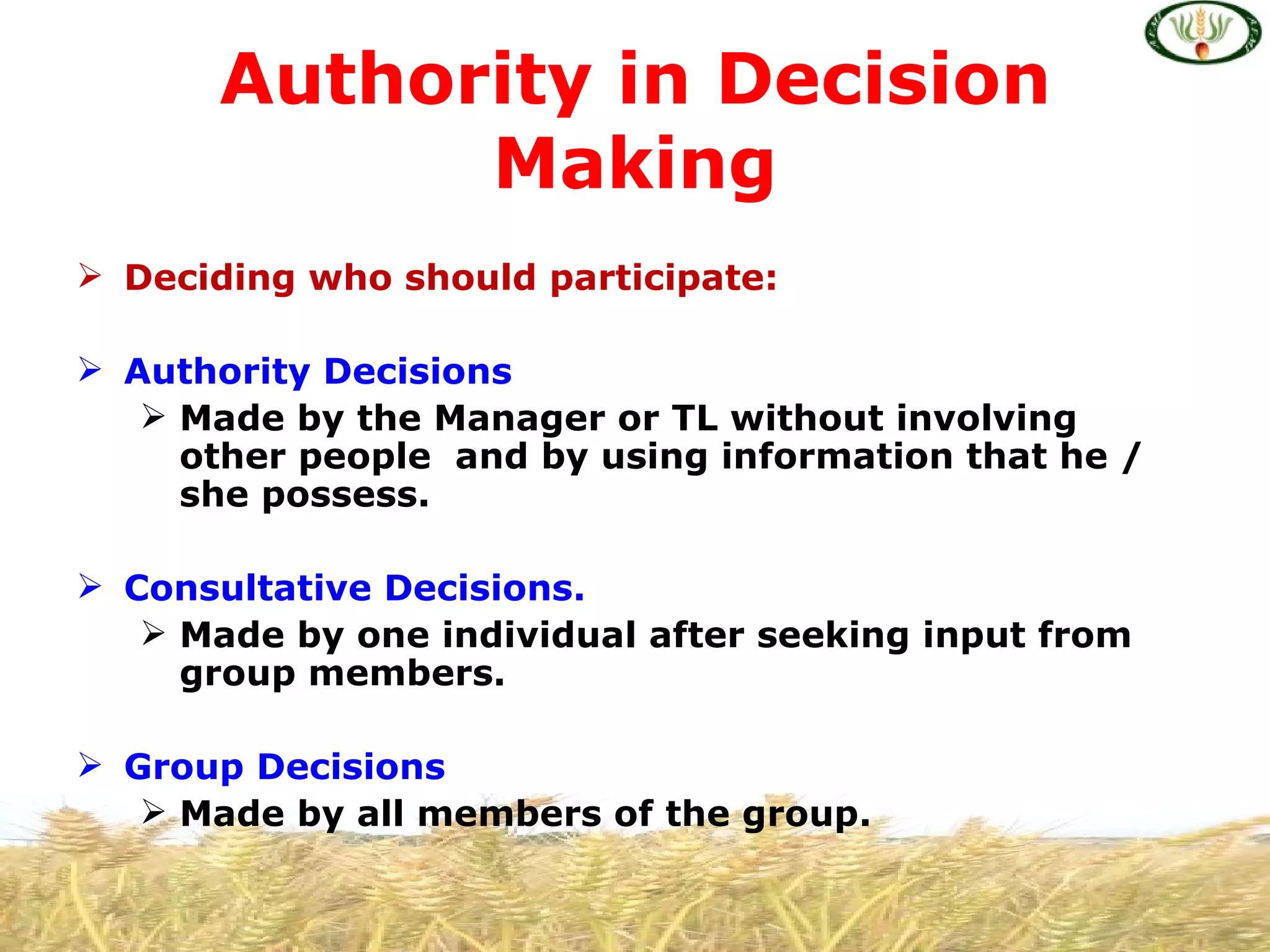 Authority in Decision Making

➢ Deciding who should participate:

➢ Authority Decisions
➢ Made by the Manager or TL without involving other people and by using information that he / she possess.

➢ Consultative Decisions.
➢ Made by one individual after seeking input from group members.

➢ Group Decisions
➢ Made by all members of the group.